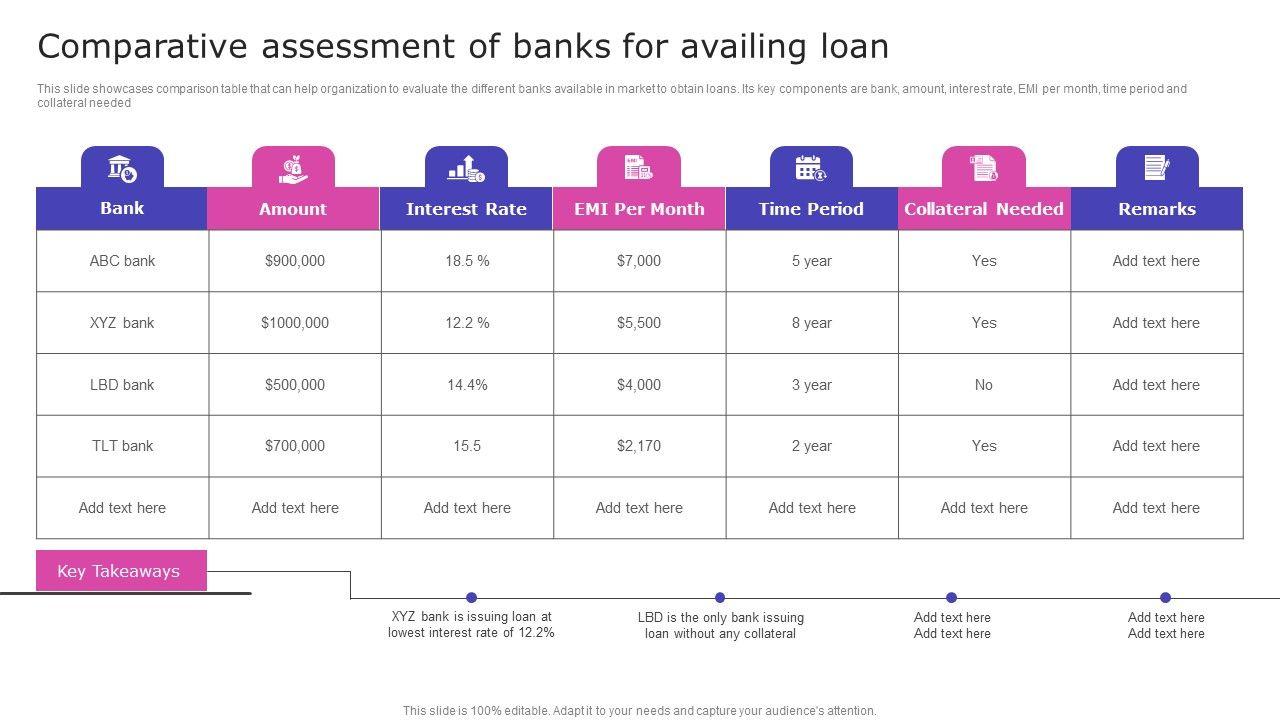 Comparative assessment of banks for availing loan

This slide showcases comparison table that can help organization to evaluate the different banks available in market to obtain loans. Its key components are bank, amount, interest rate, EMI per month, time period and collateral needed

| Bank | Amount | Interest Rate | EMI Per Month | Time Period | Collateral Needed | Remarks |
|---|---|---|---|---|---|---|
| ABC bank | $900,000 | 18.5 % | $7,000 | 5 year | Yes | Add text here |
| XYZ bank | $1000,000 | 12.2 % | $5,500 | 8 year | Yes | Add text here |
| LBD bank | $500,000 | 14.4% | $4,000 | 3 year | No | Add text here |
| TLT bank | $700,000 | 15.5 | $2,170 | 2 year | Yes | Add text here |
| Add text here | Add text here | Add text here | Add text here | Add text here | Add text here | Add text here |

Key Takeaways

XYZ bank is issuing loan at lowest interest rate of 12.2%

LBD is the only bank issuing loan without any collateral

Add text here Add text here

Add text here Add text here

This slide is 100% editable. Adapt it to your needs and capture your audience's attention.